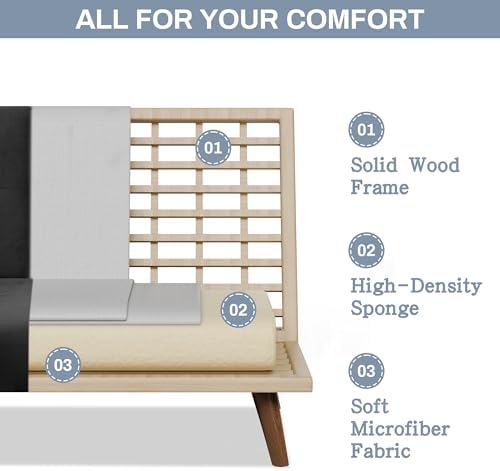 ALL FOR YOUR COMFORT

01

02

03

01

Solid Wood Frame

02

High-Density Sponge

03

Soft Microfiber Fabric